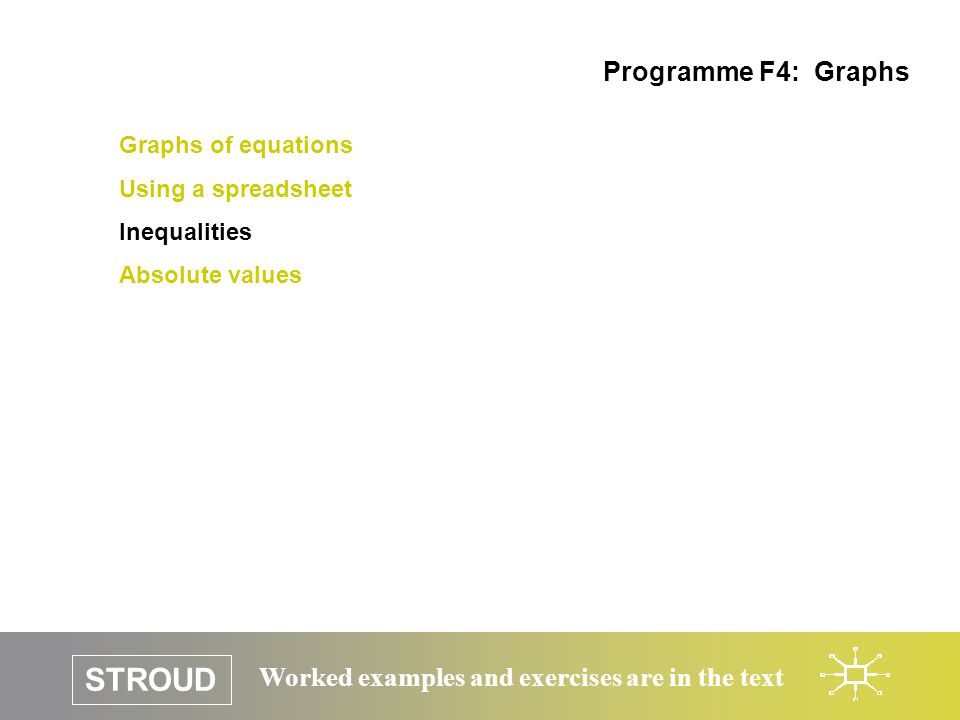 Programme F4: Graphs

Graphs of equations

Using a spreadsheet

Inequalities

Absolute values

STROUD

Worked examples and exercises are in the text